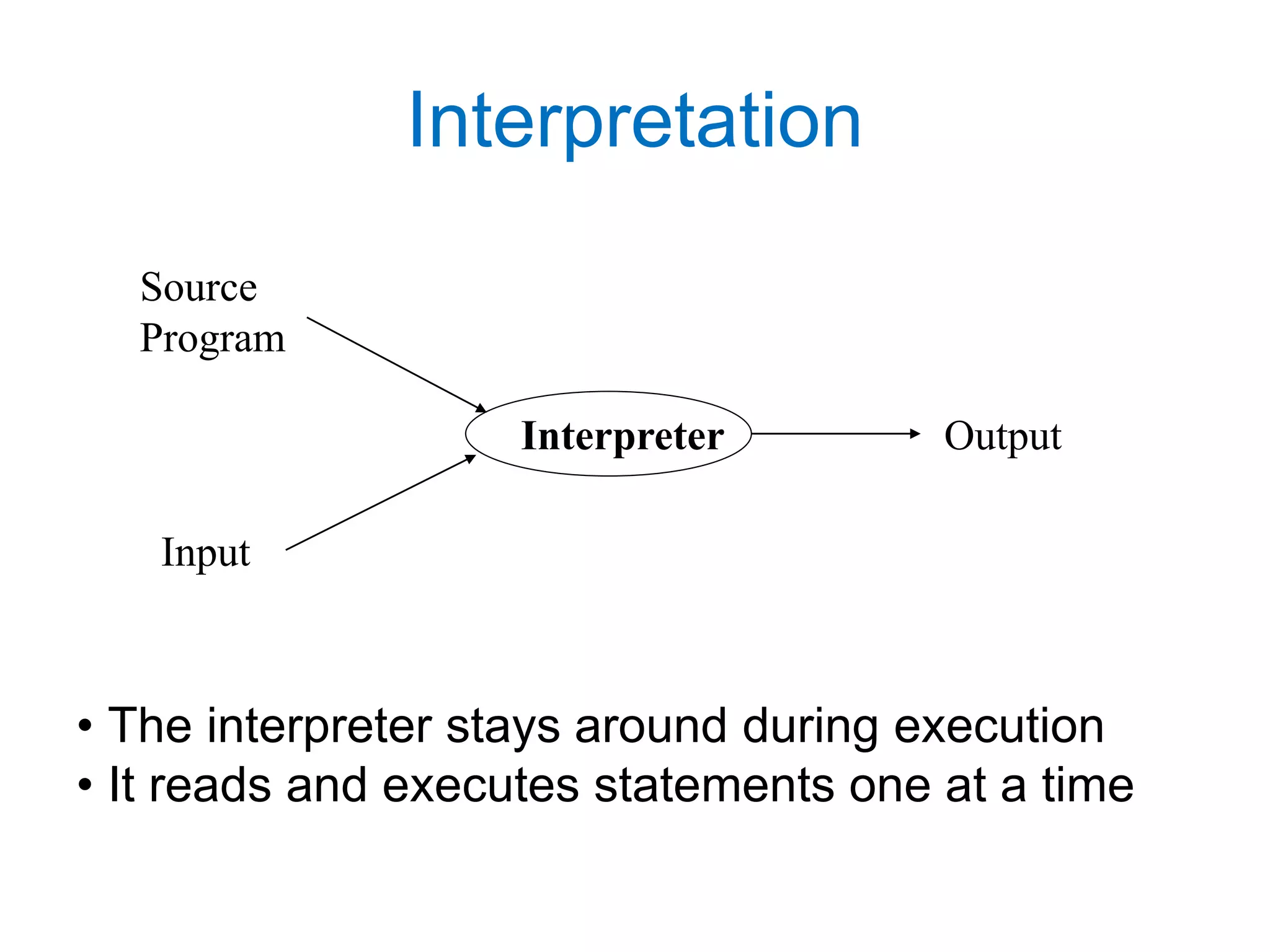 Interpretation

Source
Program

Interpreter

Output

Input

• The interpreter stays around during execution
• It reads and executes statements one at a time